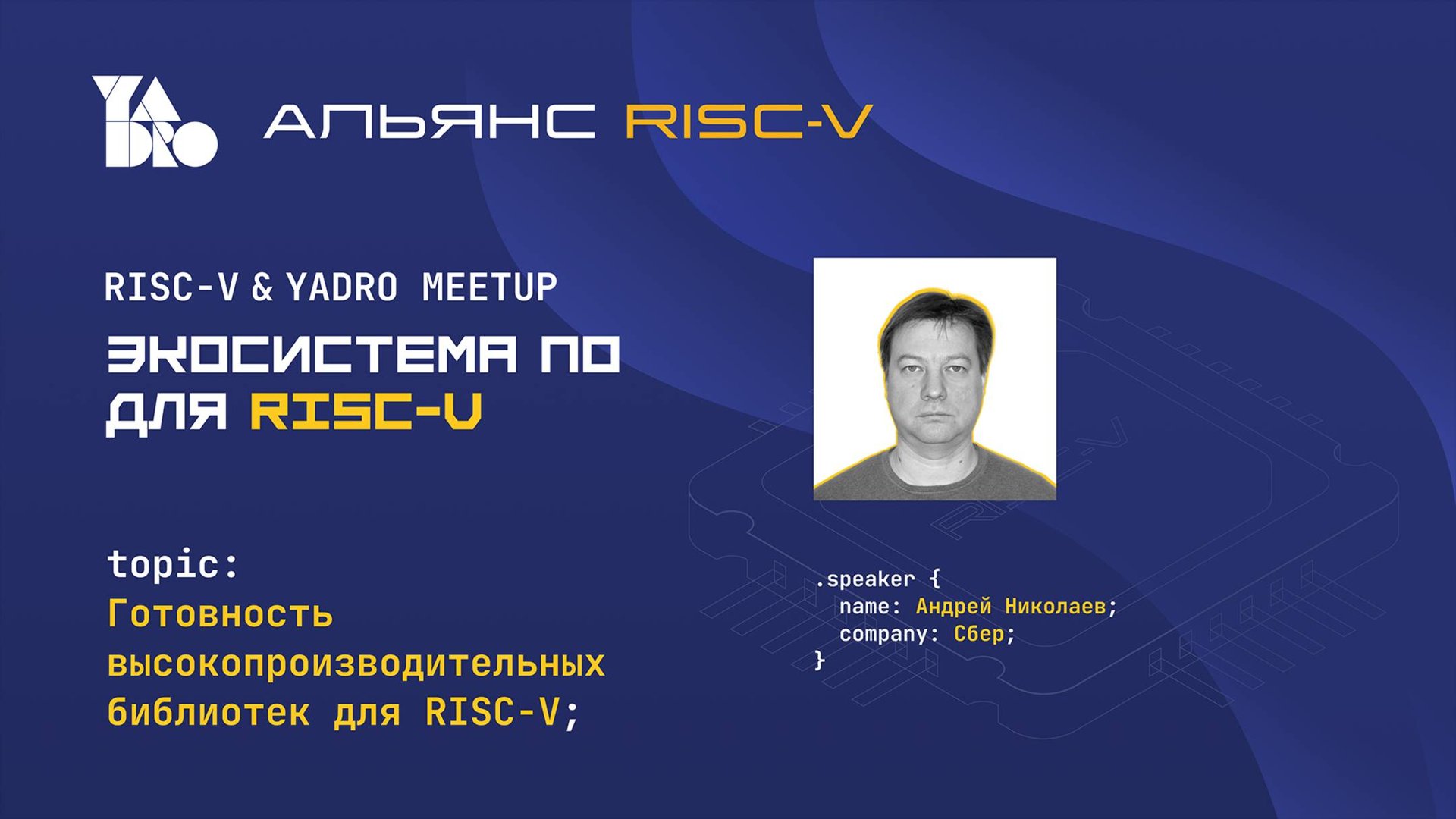 YADRO

АЛЬЯНС RISC-V

RISC-V & YADRO MEETUP

ЭКОСИСТЕМА ПО ДЛЯ RISC-V

topic:
Готовность высокопроизводительных библиотек для RISC-V;

.speaker {
name: Андрей Николаев;
company: Сбер;
}